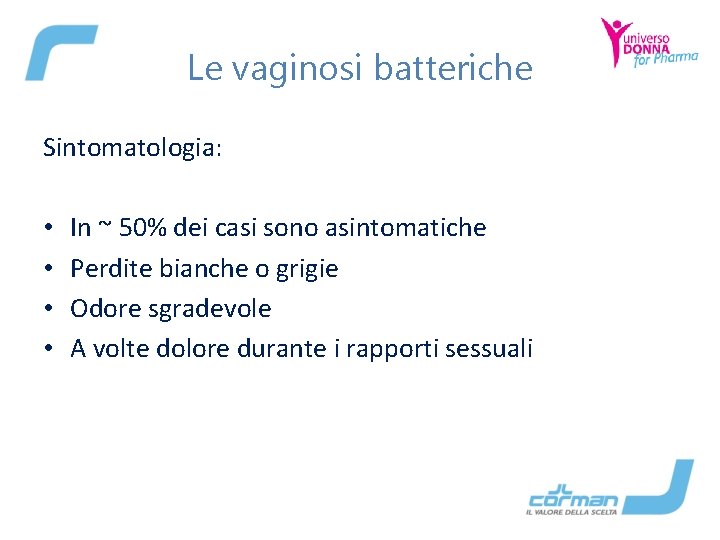 universo DONNA for Pharma

Le vaginosi batteriche

Sintomatologia:

• In ~ 50% dei casi sono asintomatiche
• Perdite bianche o grigie
• Odore sgradevole
• A volte dolore durante i rapporti sessuali

corman
IL VALORE DELLA SCELTA